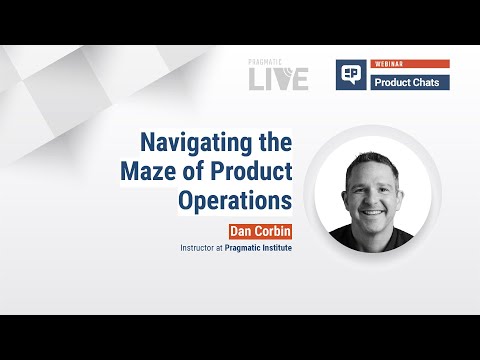 PRAGMATIC
LIVE

WEBINAR
Product Chats

Navigating the Maze of Product Operations

Dan Corbin
Instructor at Pragmatic Institute